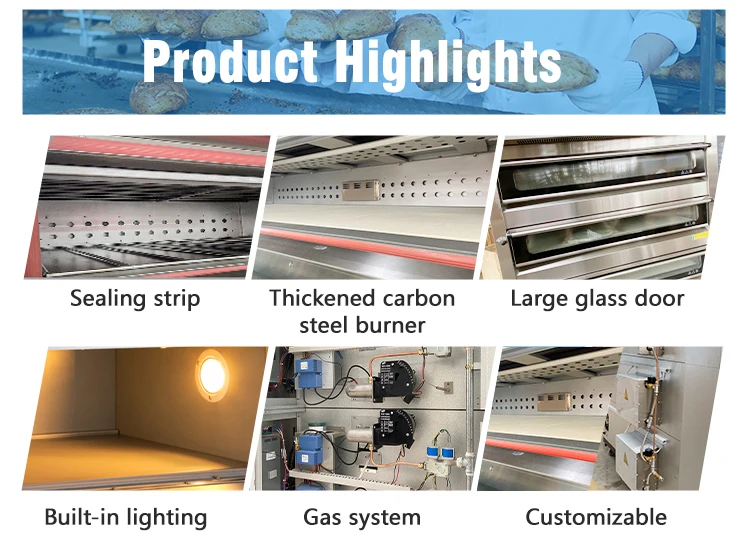 Product Highlights

Sealing strip

Thickened carbon steel burner

Large glass door

Built-in lighting

Gas system

Customizable